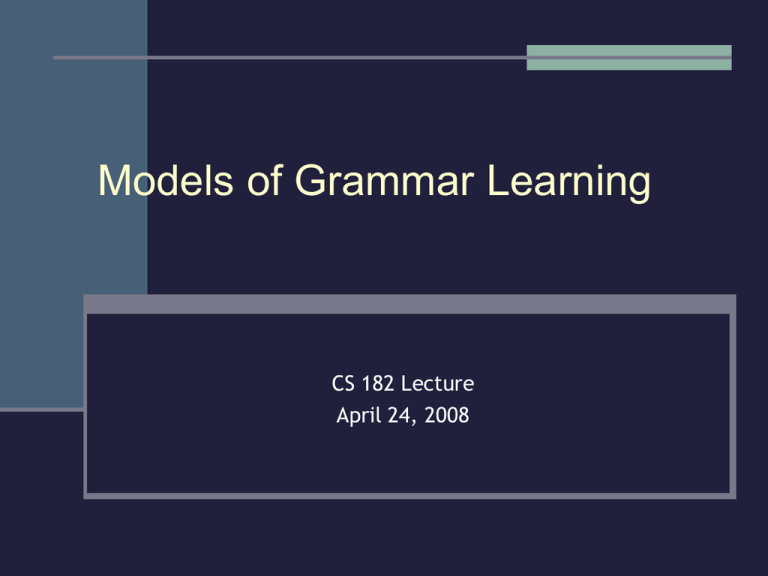 Models of Grammar Learning

CS 182 Lecture
April 24, 2008